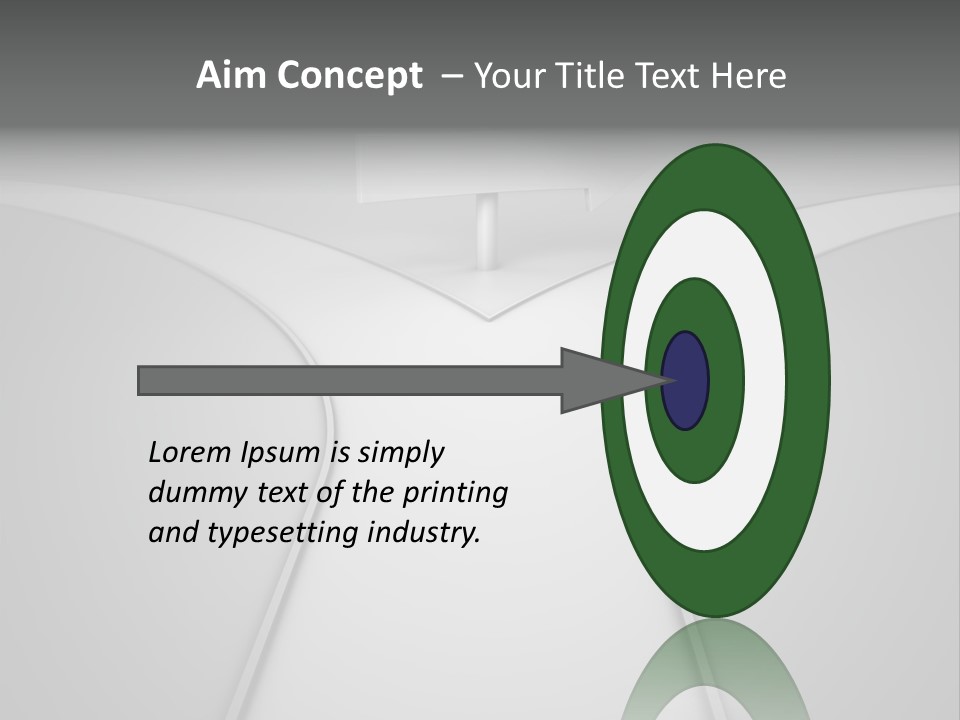 Aim Concept – Your Title Text Here

Lorem Ipsum is simply dummy text of the printing and typesetting industry.